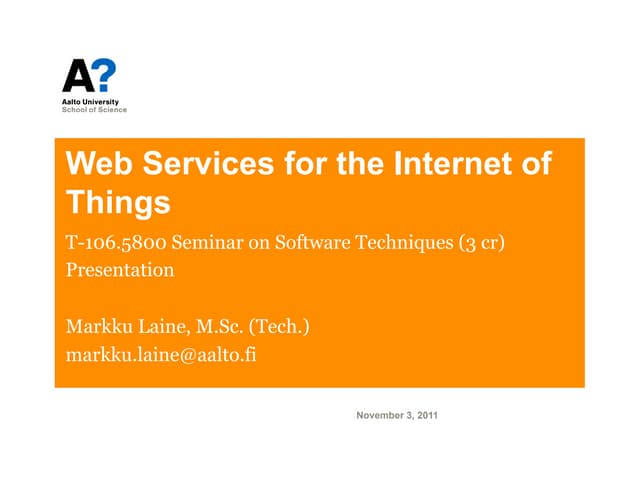 A?
Aalto University
School of Science

Web Services for the Internet of Things

T-106.5800 Seminar on Software Techniques (3 cr)
Presentation

Markku Laine, M.Sc. (Tech.)
markku.laine@aalto.fi

November 3, 2011